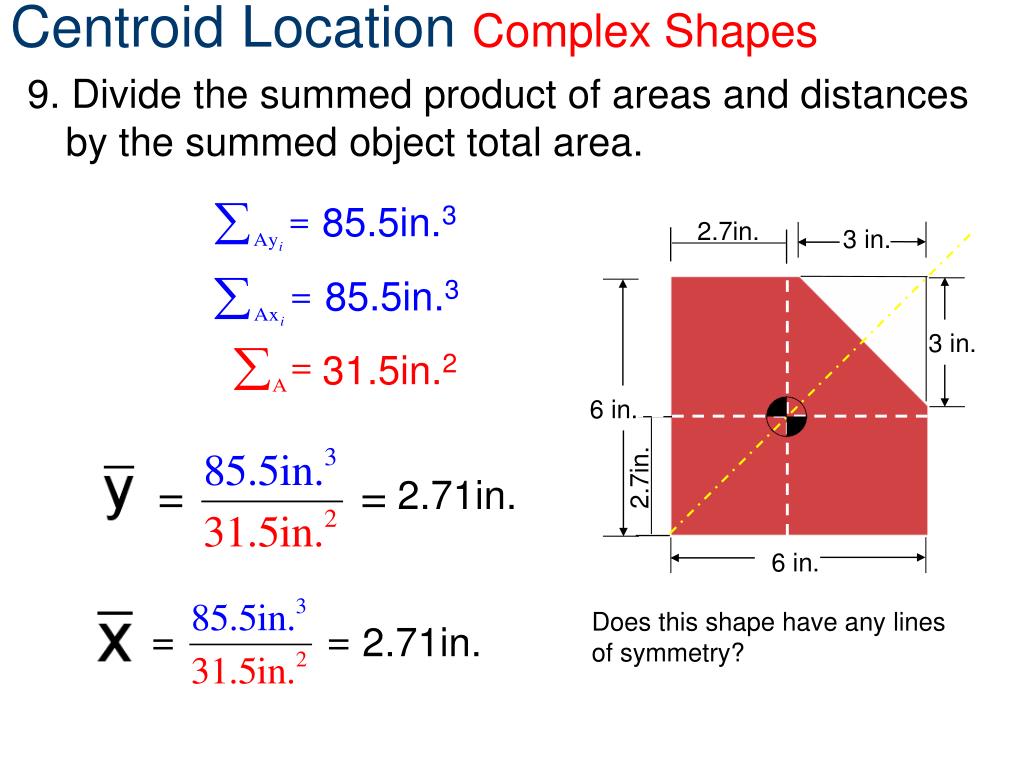 Centroid Location Complex Shapes

9. Divide the summed product of areas and distances by the summed object total area.

$\sum Ay_i = 85.5in.^3$

$\sum Ax_i = 85.5in.^3$

$\sum A = 31.5in.^2$

$\bar{y} = \frac{85.5in.^3}{31.5in.^2} = 2.71in.$

$\bar{x} = \frac{85.5in.^3}{31.5in.^2} = 2.71in.$

2.7in.

3 in.

3 in.

6 in.

2.7in.

6 in.

Does this shape have any lines of symmetry?